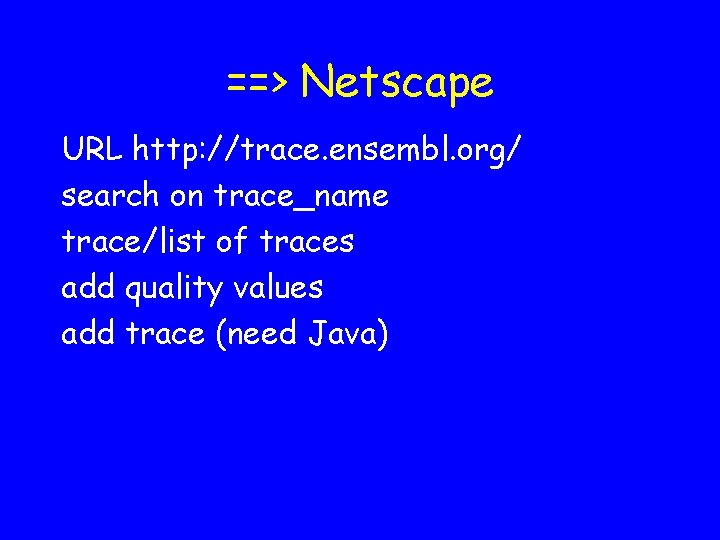 ==> Netscape

URL http://trace.ensembl.org/
search on trace_name
trace/list of traces
add quality values
add trace (need Java)